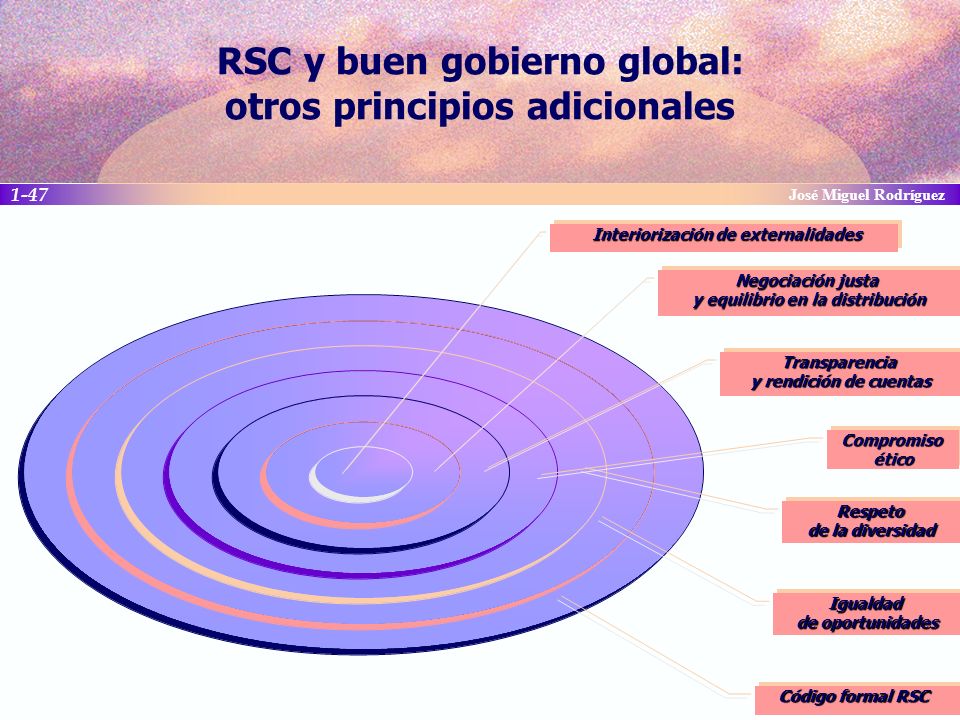 RSC y buen gobierno global: otros principios adicionales

1-47

José Miguel Rodríguez

Interiorización de externalidades

Negociación justa y equilibrio en la distribución

Transparencia y rendición de cuentas

Compromiso ético

Respeto de la diversidad

Igualdad de oportunidades

Código formal RSC